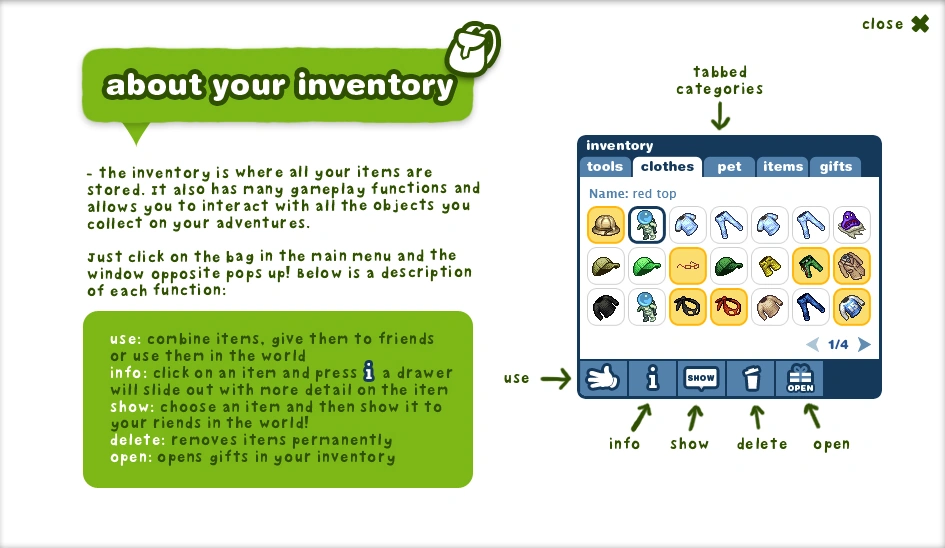 close

about your inventory

- the inventory is where all your items are stored. It also has many gameplay functions and allows you to interact with all the objects you collect on your adventures.

Just click on the bag in the main menu and the window opposite pops up! Below is a description of each function:

use: combine items, give them to friends or use them in the world
info: click on an item and press i a drawer will slide out with more detail on the item
show: choose an item and then show it to your riends in the world!
delete: removes items permanently
open: opens gifts in your inventory

tabbed categories

inventory
tools clothes pet items gifts
Name: red top
1/4
SHOW
OPEN

use
info
show
delete
open